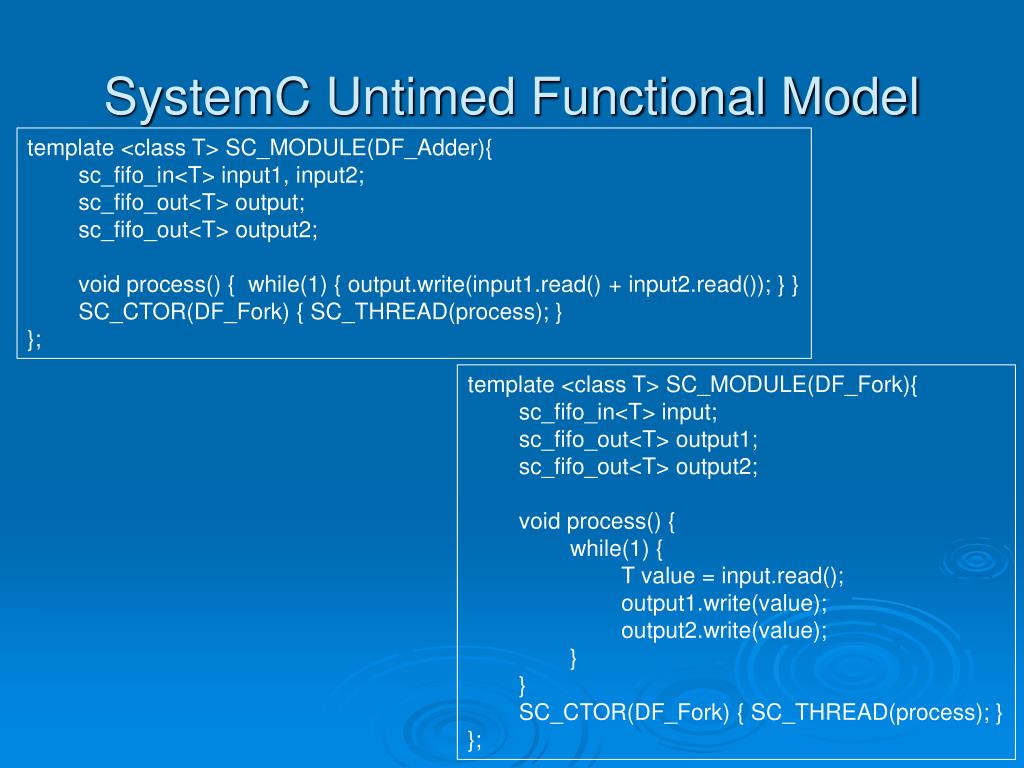 SystemC Untimed Functional Model

template <class T> SC_MODULE(DF_Adder){
sc_fifo_in<T> input1, input2;
sc_fifo_out<T> output;
sc_fifo_out<T> output2;

void process() { while(1) { output.write(input1.read() + input2.read()); } }
SC_CTOR(DF_Fork) { SC_THREAD(process); }
};

template <class T> SC_MODULE(DF_Fork){
sc_fifo_in<T> input;
sc_fifo_out<T> output1;
sc_fifo_out<T> output2;

void process() {
while(1) {
T value = input.read();
output1.write(value);
output2.write(value);
}
}
SC_CTOR(DF_Fork) { SC_THREAD(process); }
};